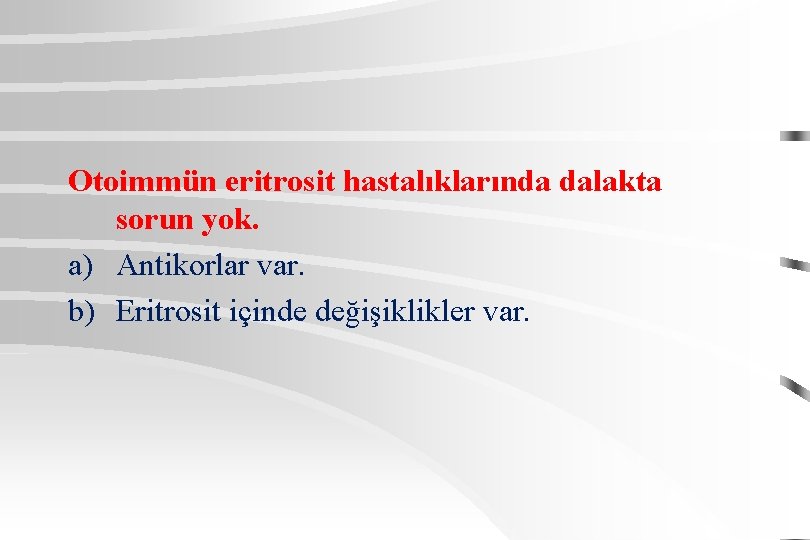 Otoimmün eritrosit hastalıklarında dalakta sorun yok.

a) Antikorlar var.

b) Eritrosit içinde değişiklikler var.